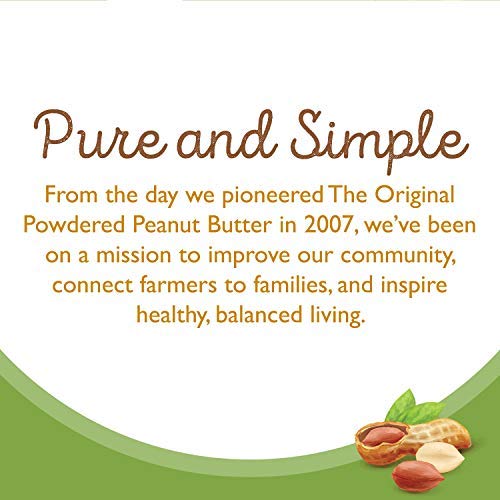 Pure and Simple

From the day we pioneered The Original Powdered Peanut Butter in 2007, we've been on a mission to improve our community, connect farmers to families, and inspire healthy, balanced living.